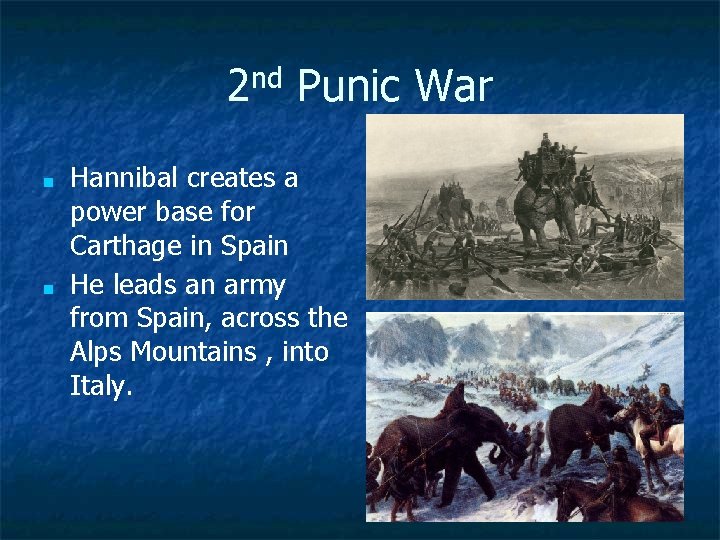 2nd Punic War

• Hannibal creates a power base for Carthage in Spain
• He leads an army from Spain, across the Alps Mountains , into Italy.